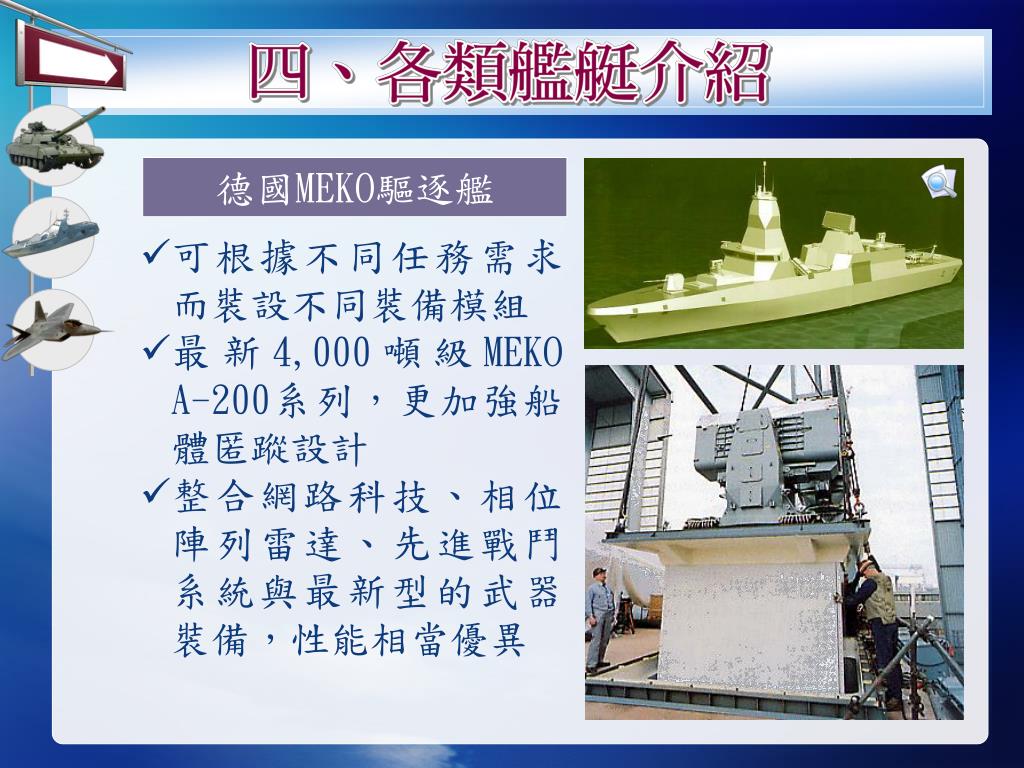 四、各類艦艇介紹

德國MEKO驅逐艦

✓可根據不同任務需求而裝設不同裝備模組
✓最新4,000噸級MEKO A-200系列，更加強船體匿蹤設計
✓整合網路科技、相位陣列雷達、先進戰鬥系統與最新型的武器裝備，性能相當優異